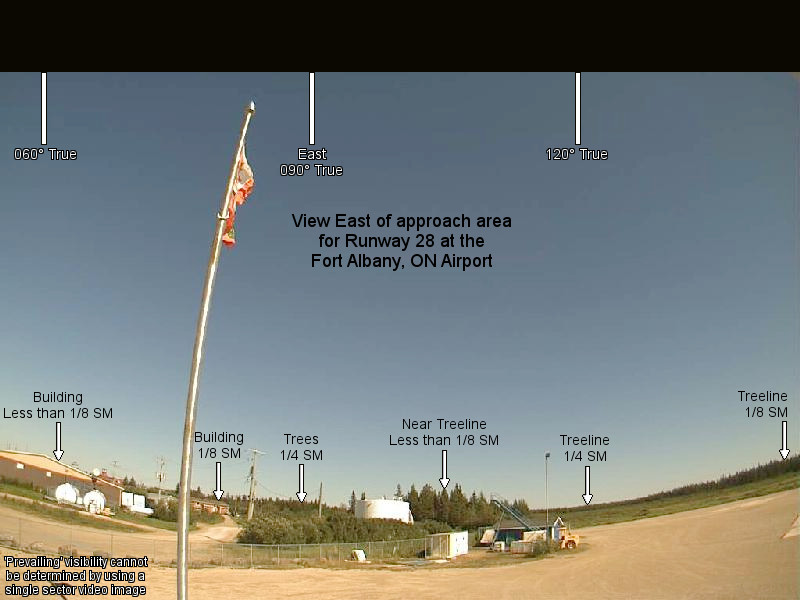 060° True

East
090° True

120° True

View East of approach area
for Runway 28 at the
Fort Albany, ON Airport

Building
Less than 1/8 SM

Building
1/8 SM

Trees
1/4 SM

Near Treeline
Less than 1/8 SM

Treeline
1/4 SM

Treeline
1/8 SM

'Prevailing' visibility cannot be determined by using a single sector video image